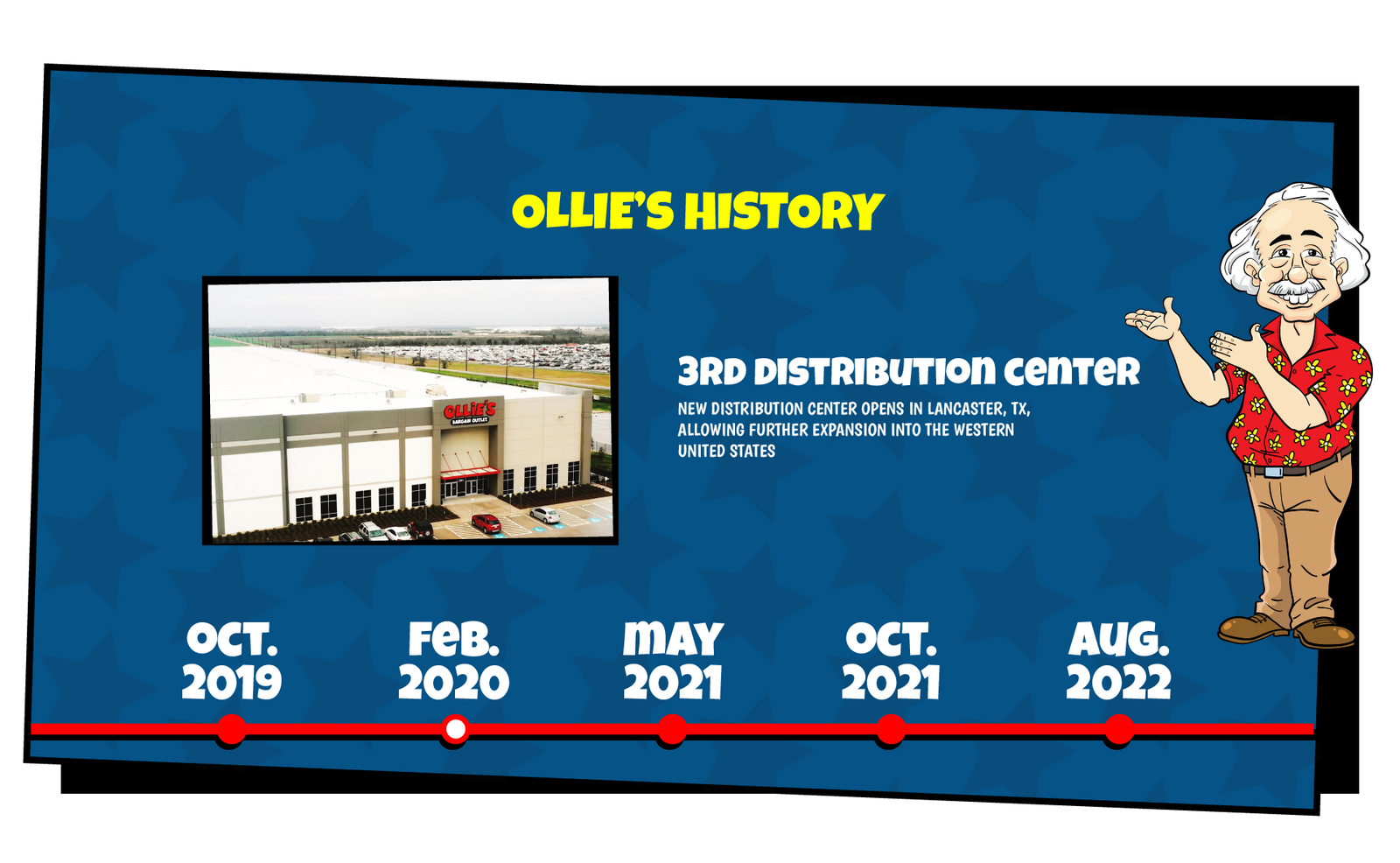 OLLIE'S HISTORY

OLLIE'S
BARGAIN OUTLET

3RD DISTRIBUTION CENTER

NEW DISTRIBUTION CENTER OPENS IN LANCASTER, TX, ALLOWING FURTHER EXPANSION INTO THE WESTERN UNITED STATES

OCT. 2019

FEB. 2020

MAY 2021

OCT. 2021

AUG. 2022